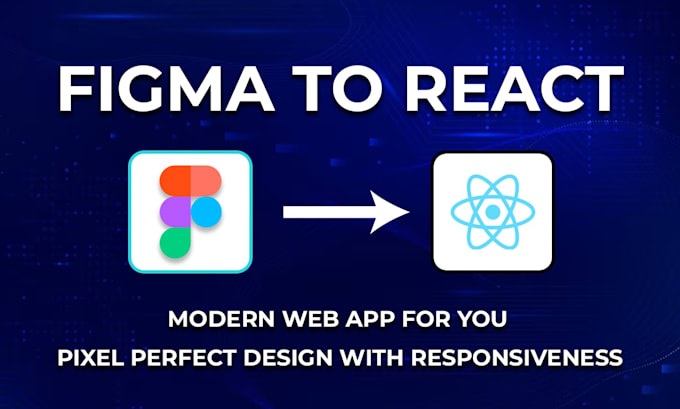 FIGMA TO REACT

MODERN WEB APP FOR YOU

PIXEL PERFECT DESIGN WITH RESPONSIVENESS